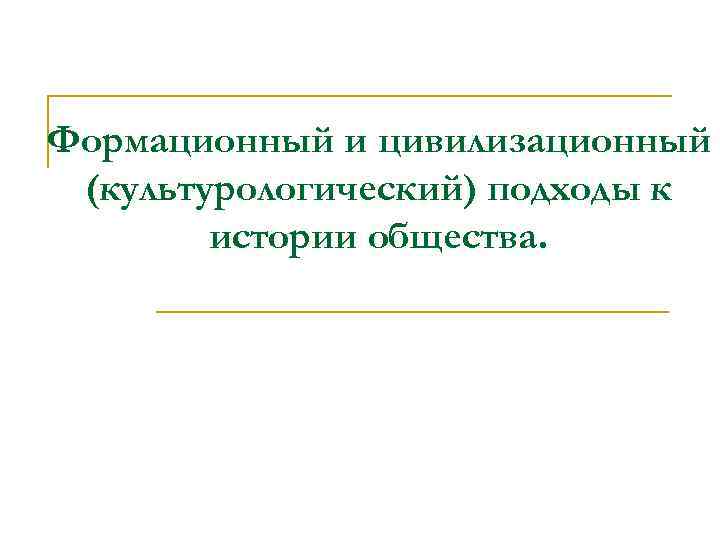 Формационный и цивилизационный (культурологический) подходы к истории общества.